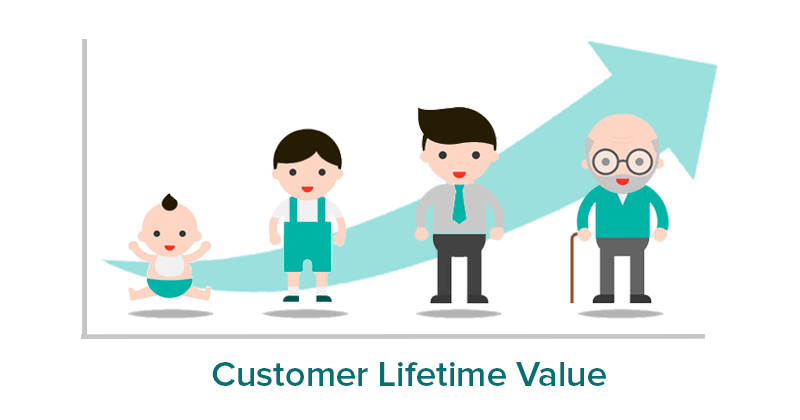 Customer Lifetime Value